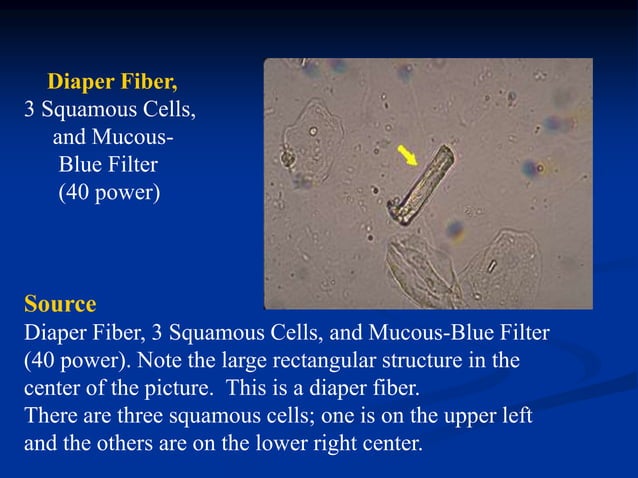 Diaper Fiber,
3 Squamous Cells,
and Mucous-
Blue Filter
(40 power)

Source
Diaper Fiber, 3 Squamous Cells, and Mucous-Blue Filter (40 power). Note the large rectangular structure in the center of the picture. This is a diaper fiber.
There are three squamous cells; one is on the upper left and the others are on the lower right center.